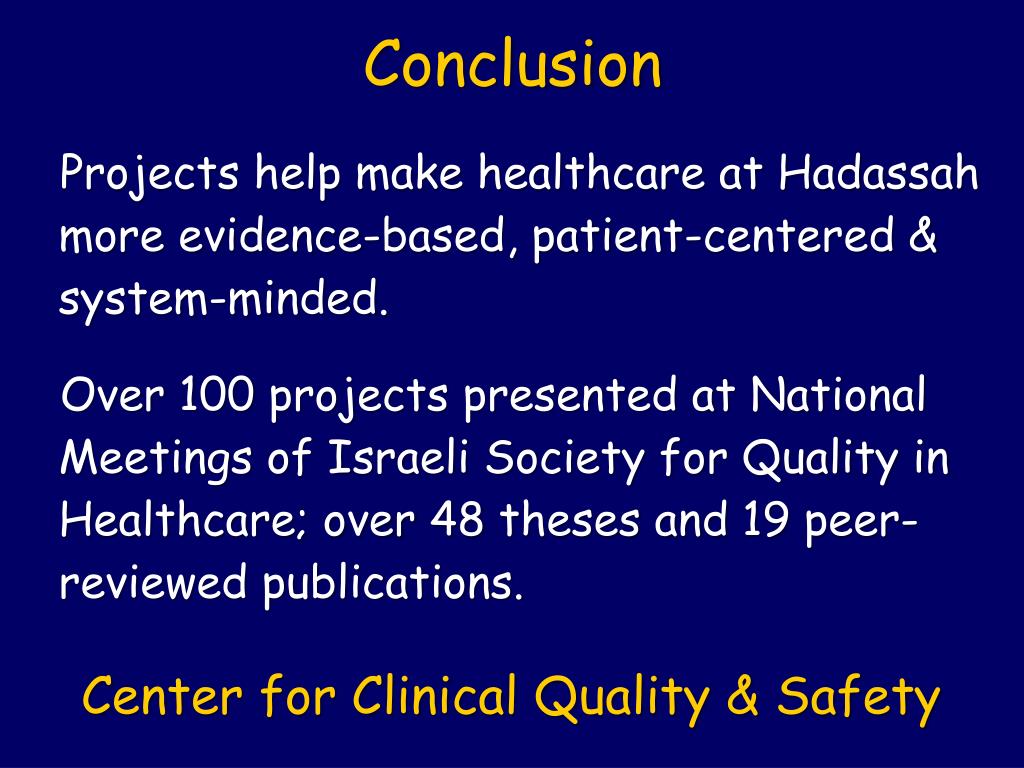 Conclusion

Projects help make healthcare at Hadassah more evidence-based, patient-centered & system-minded.

Over 100 projects presented at National Meetings of Israeli Society for Quality in Healthcare; over 48 theses and 19 peer-reviewed publications.

Center for Clinical Quality & Safety